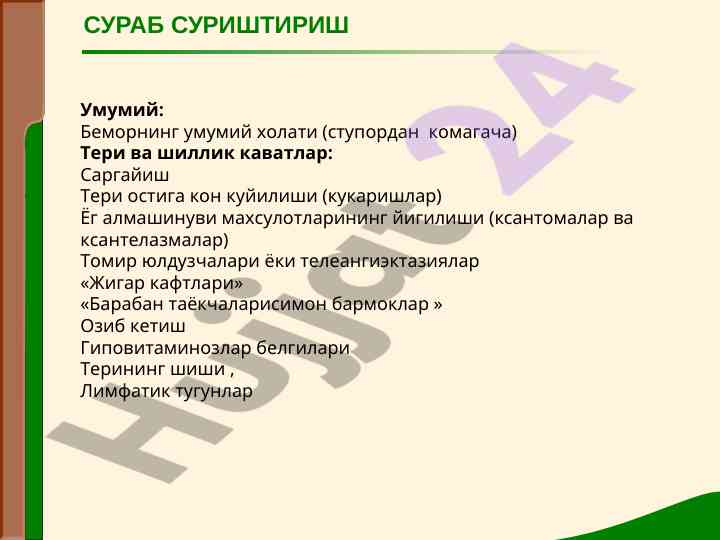 СУРАБ СУРИШТИРИШ

**Умумий:**
Беморнинг умумий холати (ступордан комагача)
**Тери ва шиллик каватлар:**
Саргайиш
Тери остига кон куйилиши (кукаришлар)
Ёг алмашинуви махсулотларининг йигилиши (ксантомалар ва ксантелазмалар)
Томир юлдузчалари ёки телеангиэктазиялар
«Жигар кафтлари»
«Барабан таёкчаларисимон бармоклар »
Озиб кетиш
Гиповитаминозлар белгилари
Терининг шиши ,
Лимфатик тугунлар

Hujjat 24